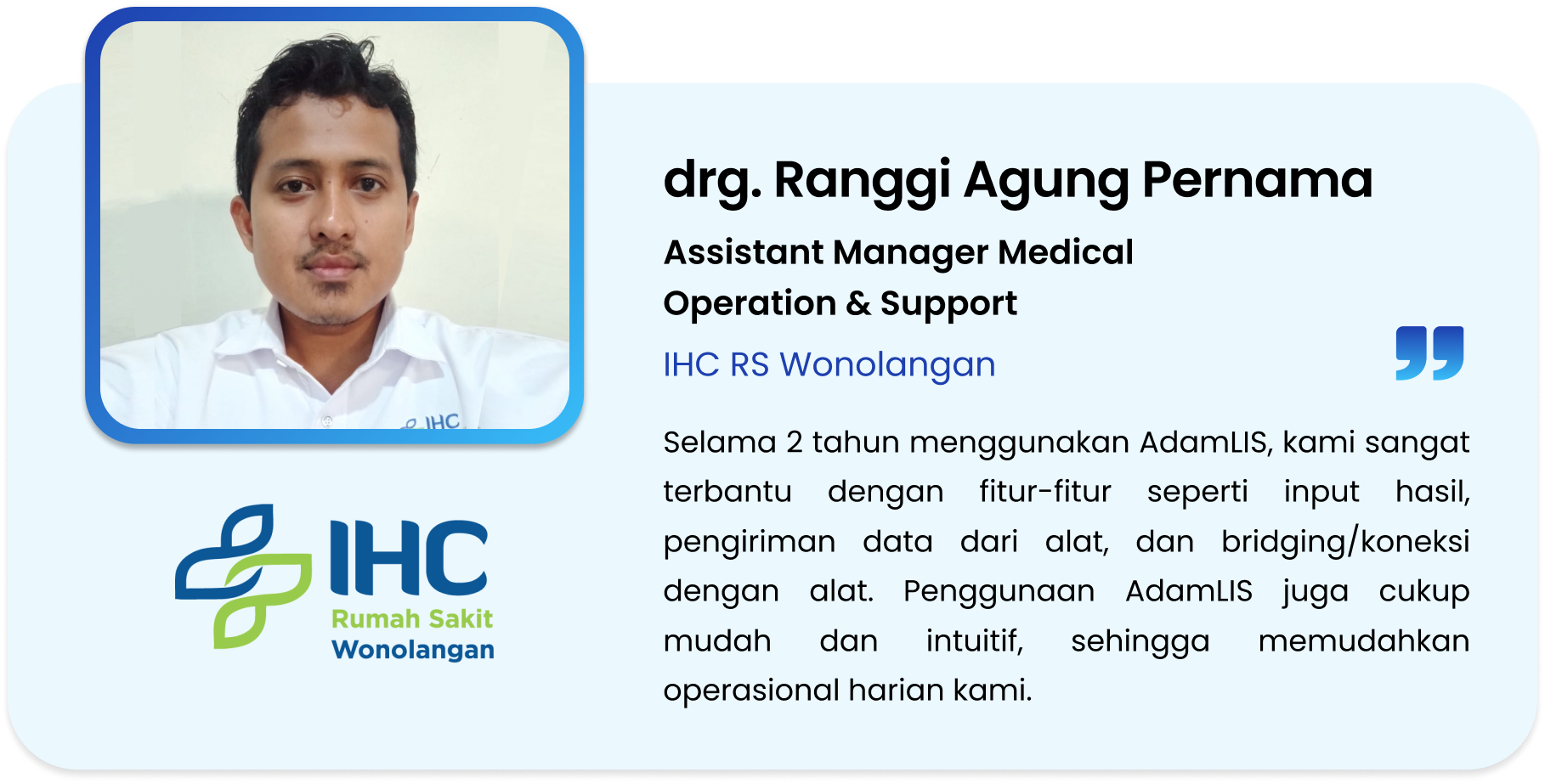 IHC

IHC
Rumah Sakit
Wonolangan

drg. Ranggi Agung Pernama

Assistant Manager Medical Operation & Support

IHC RS Wonolangan

Selama 2 tahun menggunakan AdamLIS, kami sangat terbantu dengan fitur-fitur seperti input hasil, pengiriman data dari alat, dan bridging/koneksi dengan alat. Penggunaan AdamLIS juga cukup mudah dan intuitif, sehingga memudahkan operasional harian kami.